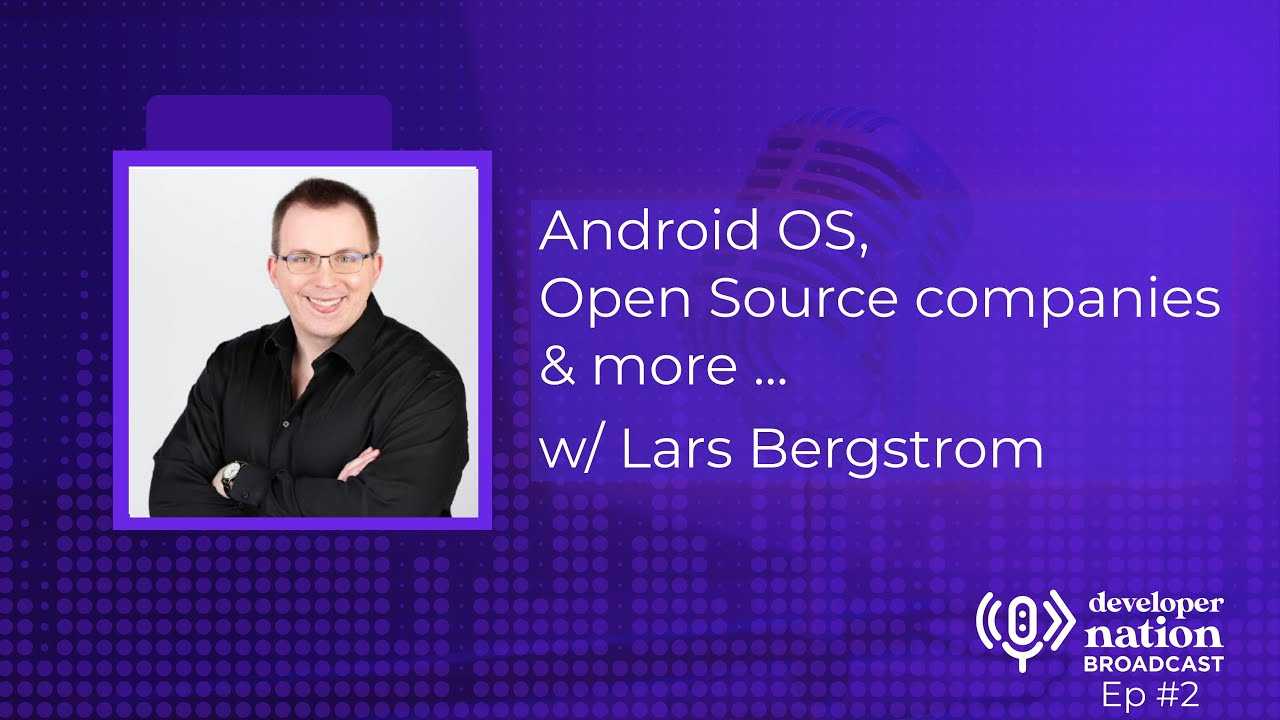 Android OS,
Open Source companies
& more ...

w/ Lars Bergstrom

developer
nation
BROADCAST
Ep #2